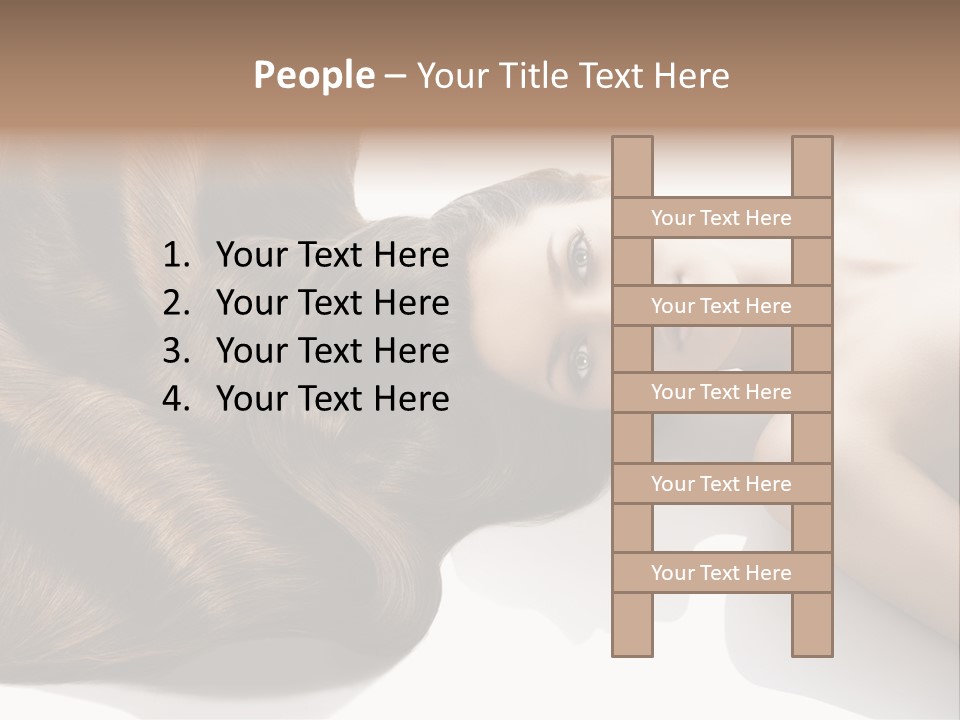 People – Your Title Text Here

1. Your Text Here
2. Your Text Here
3. Your Text Here
4. Your Text Here

Your Text Here

Your Text Here

Your Text Here

Your Text Here

Your Text Here